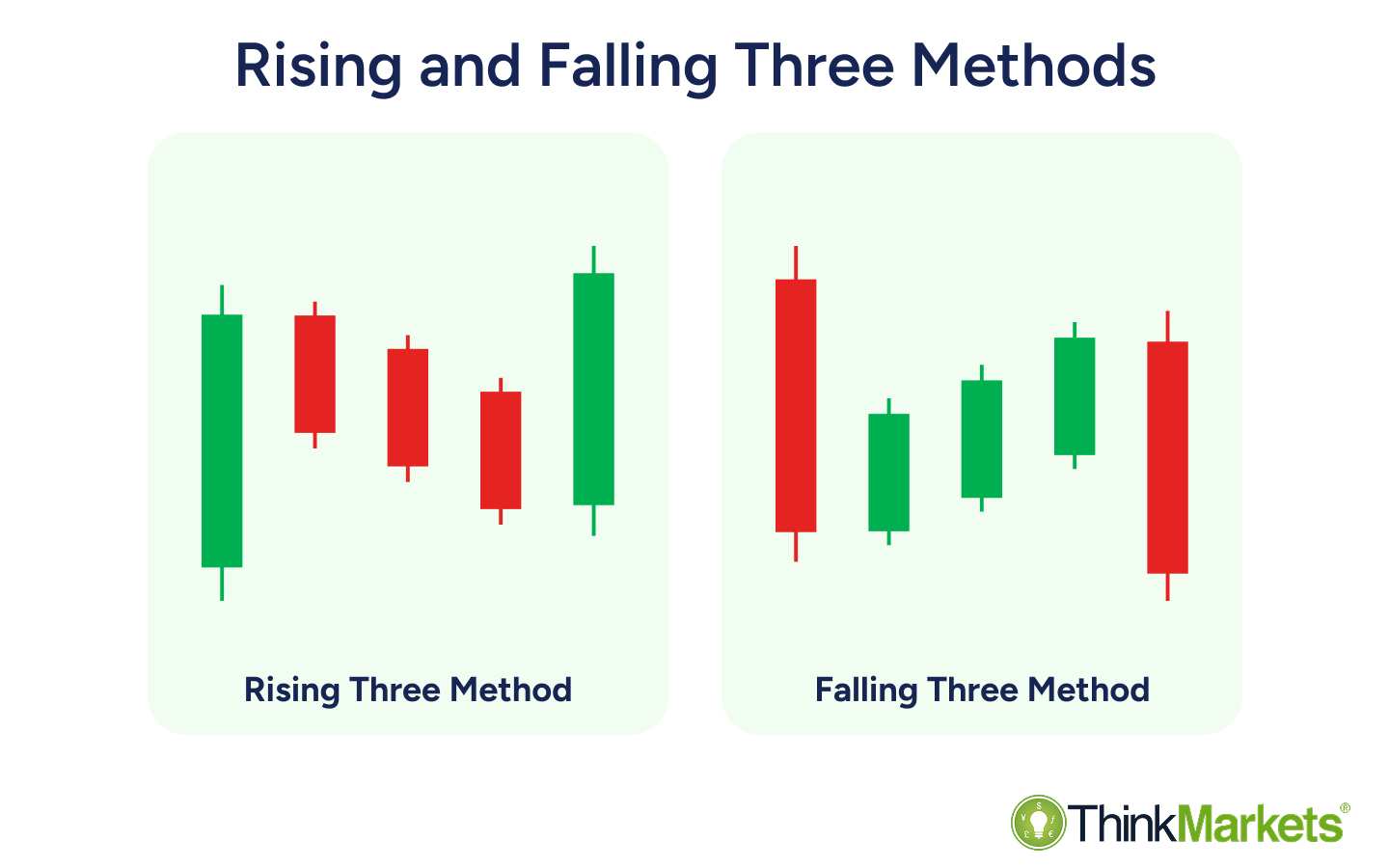 Rising and Falling Three Methods

Rising Three Method

Falling Three Method

ThinkMarkets®